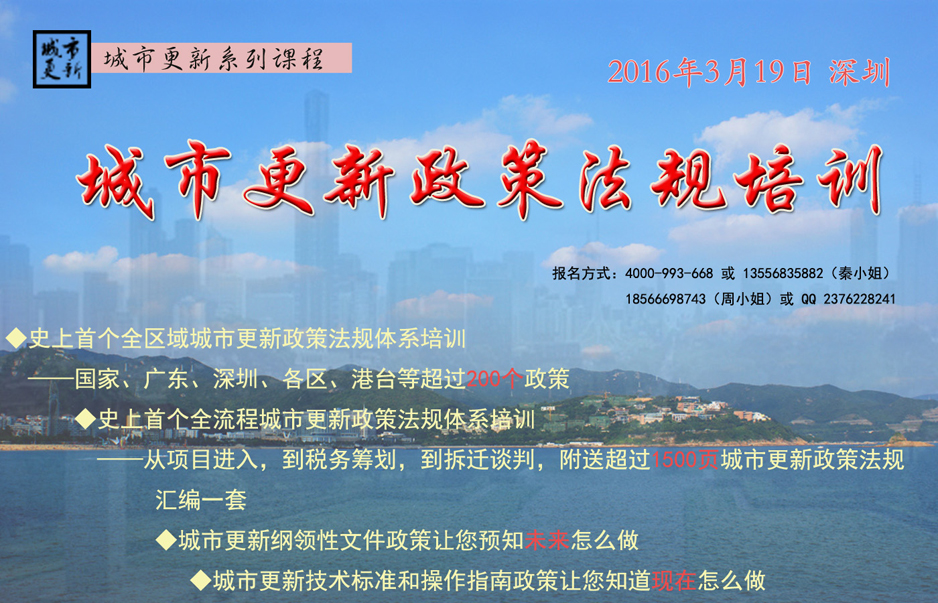 城市更新

城市更新系列课程

2016年3月19日 深圳

城市更新政策法规培训

报名方式：4000-993-668 或 13556835882（秦小姐）
18566698743（周小姐）或 QQ 2376228241

◆史上首个全区域城市更新政策法规体系培训
——国家、广东、深圳、各区、港台等超过200个政策

◆史上首个全流程城市更新政策法规体系培训
——从项目进入，到税务筹划，到拆迁谈判，附送超过1500页城市更新政策法规汇编一套

◆城市更新纲领性文件政策让您预知未来怎么做

◆城市更新技术标准和操作指南政策让您知道现在怎么做